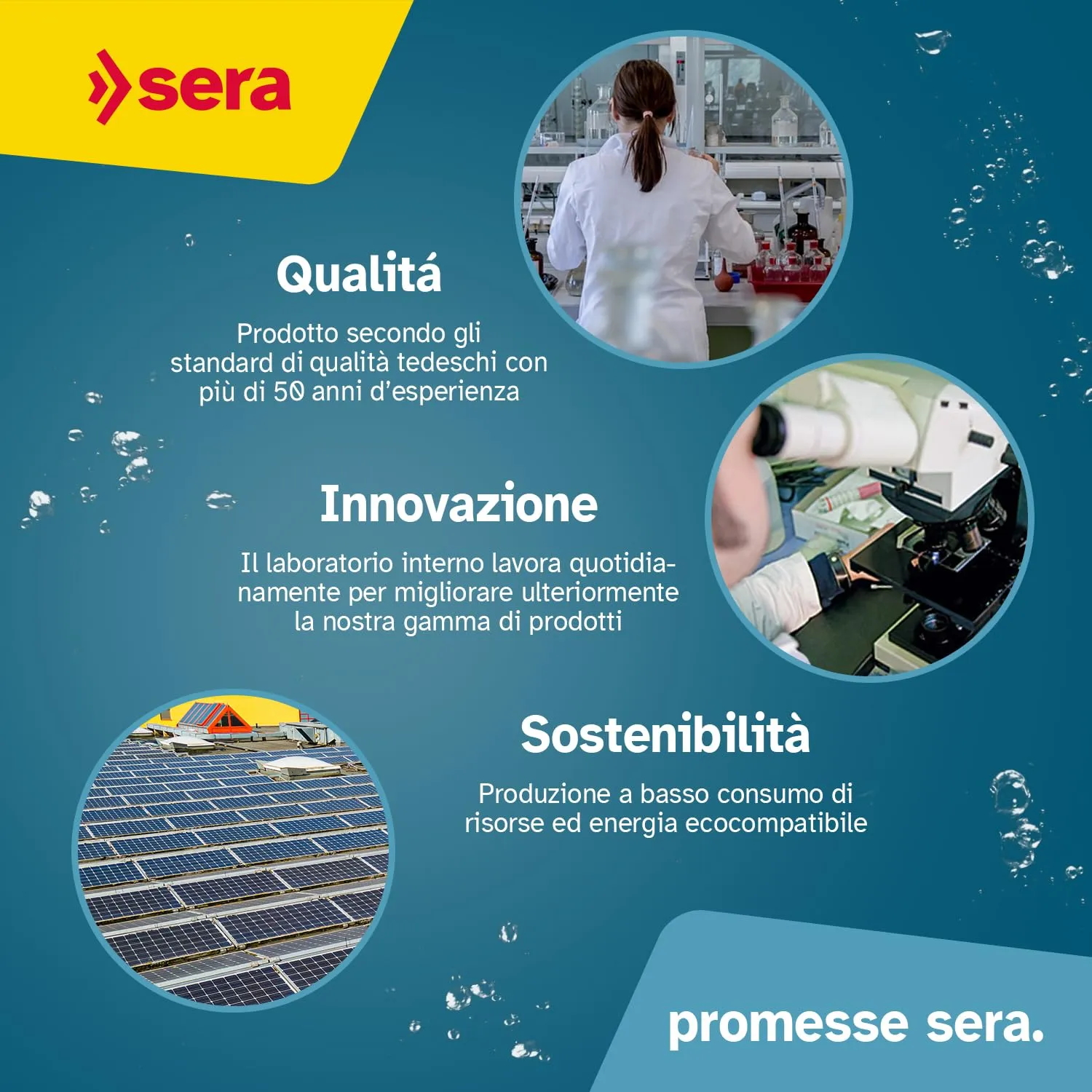 sera

Qualitá

Prodotto secondo gli standard di qualità tedeschi con più di 50 anni d'esperienza

Innovazione

Il laboratorio interno lavora quotidianamente per migliorare ulteriormente la nostra gamma di prodotti

Sostenibilità

Produzione a basso consumo di risorse ed energia ecocompatibile

promesse sera.